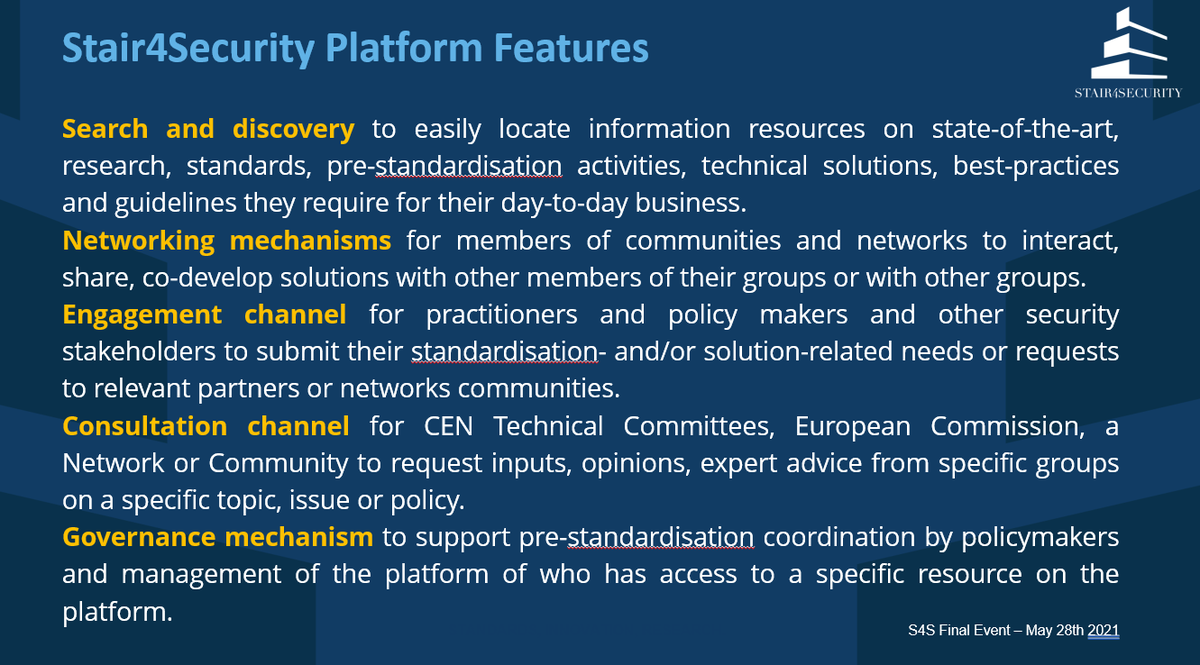 Stair4Security Platform Features

STAIR4SECURITY

Search and discovery to easily locate information resources on state-of-the-art, research, standards, pre-standardisation activities, technical solutions, best-practices and guidelines they require for their day-to-day business.

Networking mechanisms for members of communities and networks to interact, share, co-develop solutions with other members of their groups or with other groups.

Engagement channel for practitioners and policy makers and other security stakeholders to submit their standardisation- and/or solution-related needs or requests to relevant partners or networks communities.

Consultation channel for CEN Technical Committees, European Commission, a Network or Community to request inputs, opinions, expert advice from specific groups on a specific topic, issue or policy.

Governance mechanism to support pre-standardisation coordination by policymakers and management of the platform of who has access to a specific resource on the platform.

S4S Final Event – May 28th 2021